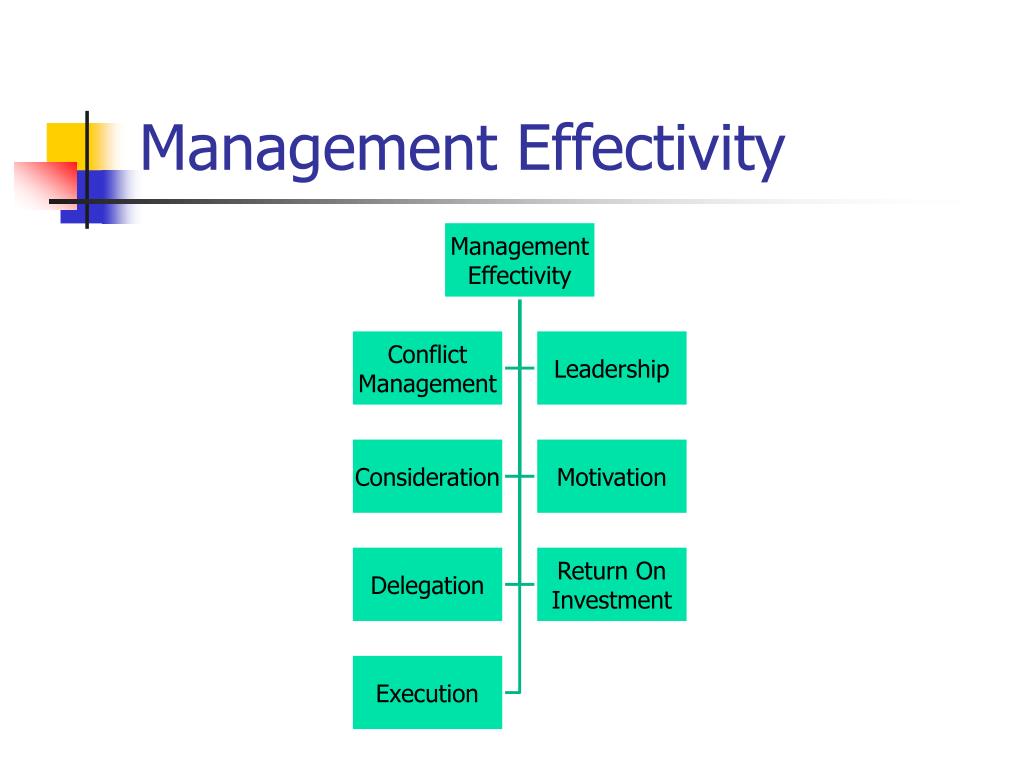 Management Effectivity

Management Effectivity

Conflict Management

Leadership

Consideration

Motivation

Delegation

Return On Investment

Execution